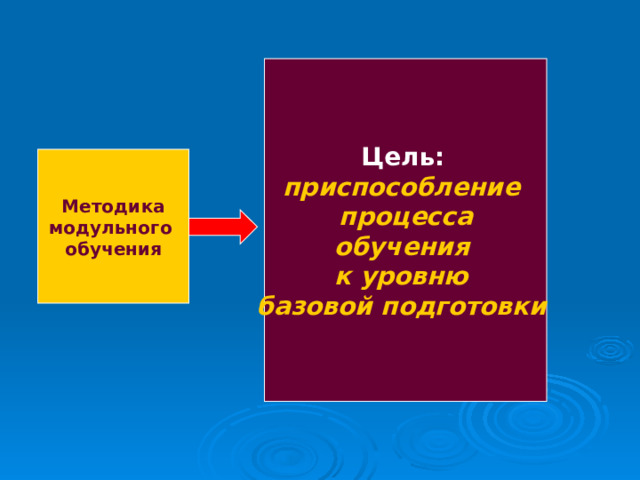 Методика модульного обучения

Цель:
приспособление процесса обучения к уровню базовой подготовки